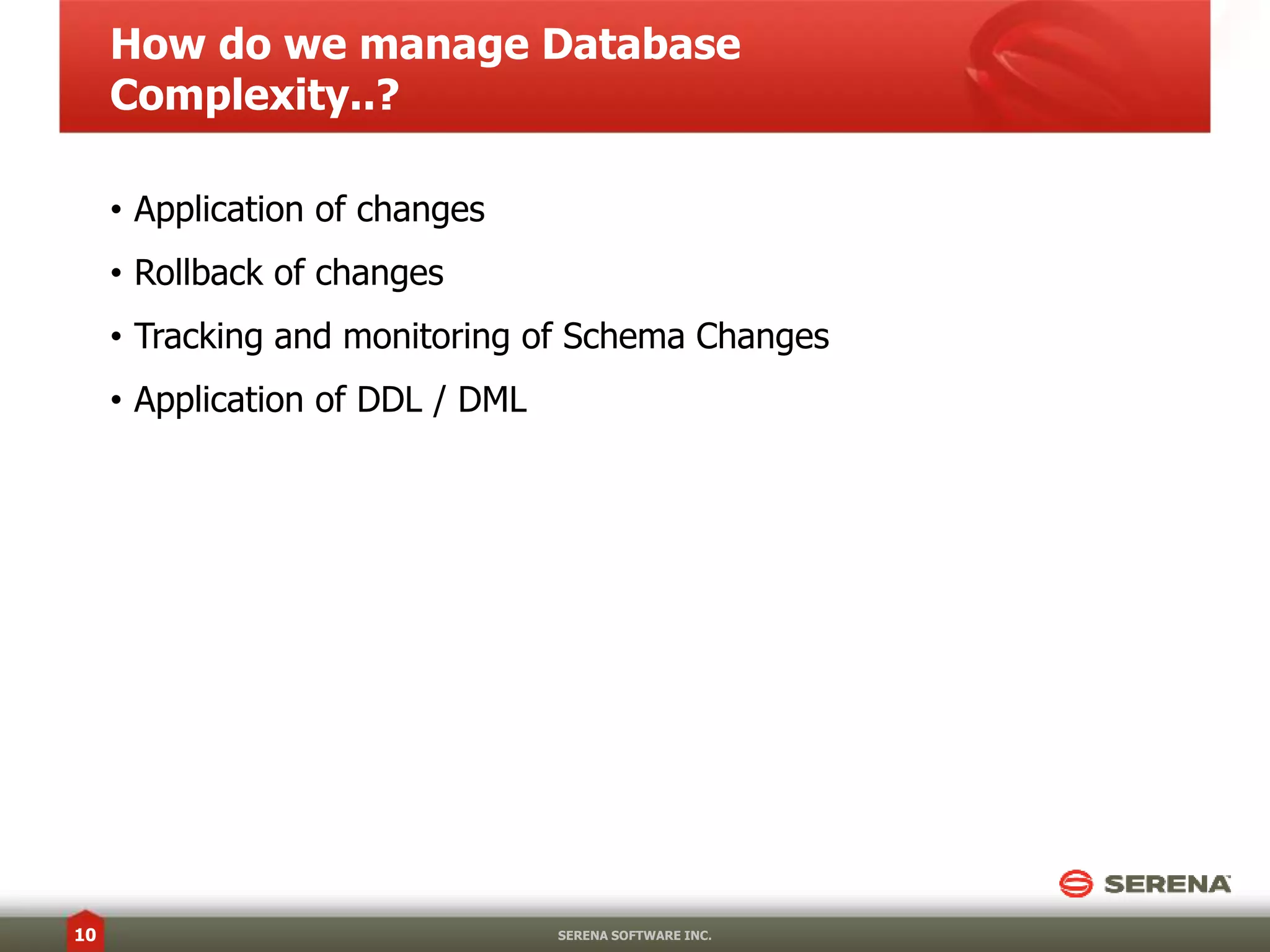 How do we manage Database Complexity..?

• Application of changes
• Rollback of changes
• Tracking and monitoring of Schema Changes
• Application of DDL / DML

SERENA

10

SERENA SOFTWARE INC.